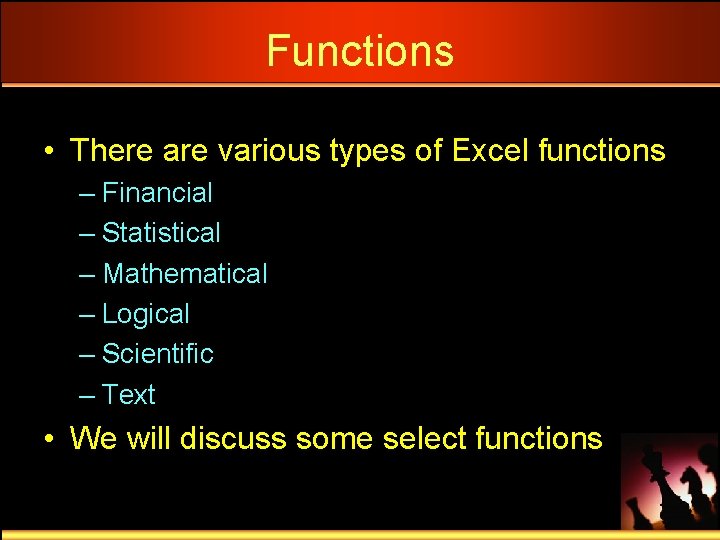 Functions

• There are various types of Excel functions
– Financial
– Statistical
– Mathematical
– Logical
– Scientific
– Text
• We will discuss some select functions